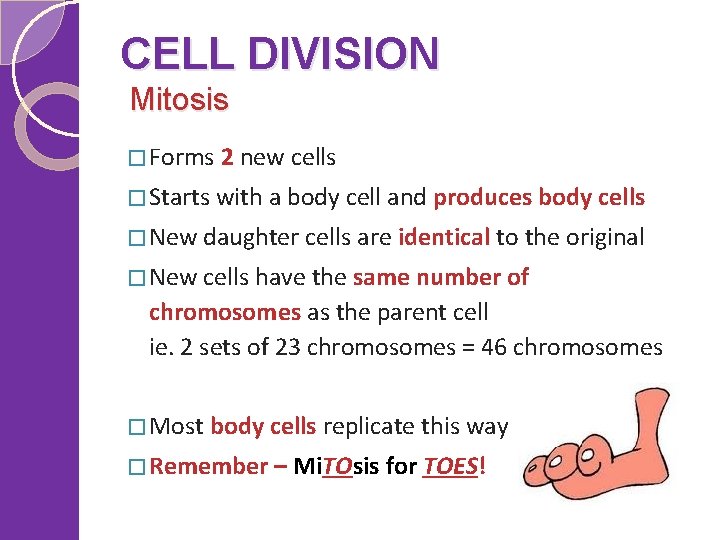 CELL DIVISION

Mitosis

□ Forms 2 new cells

□ Starts with a body cell and produces body cells

□ New daughter cells are identical to the original

□ New cells have the same number of chromosomes as the parent cell
ie. 2 sets of 23 chromosomes = 46 chromosomes

□ Most body cells replicate this way

□ Remember – MiTOsis for TOES!